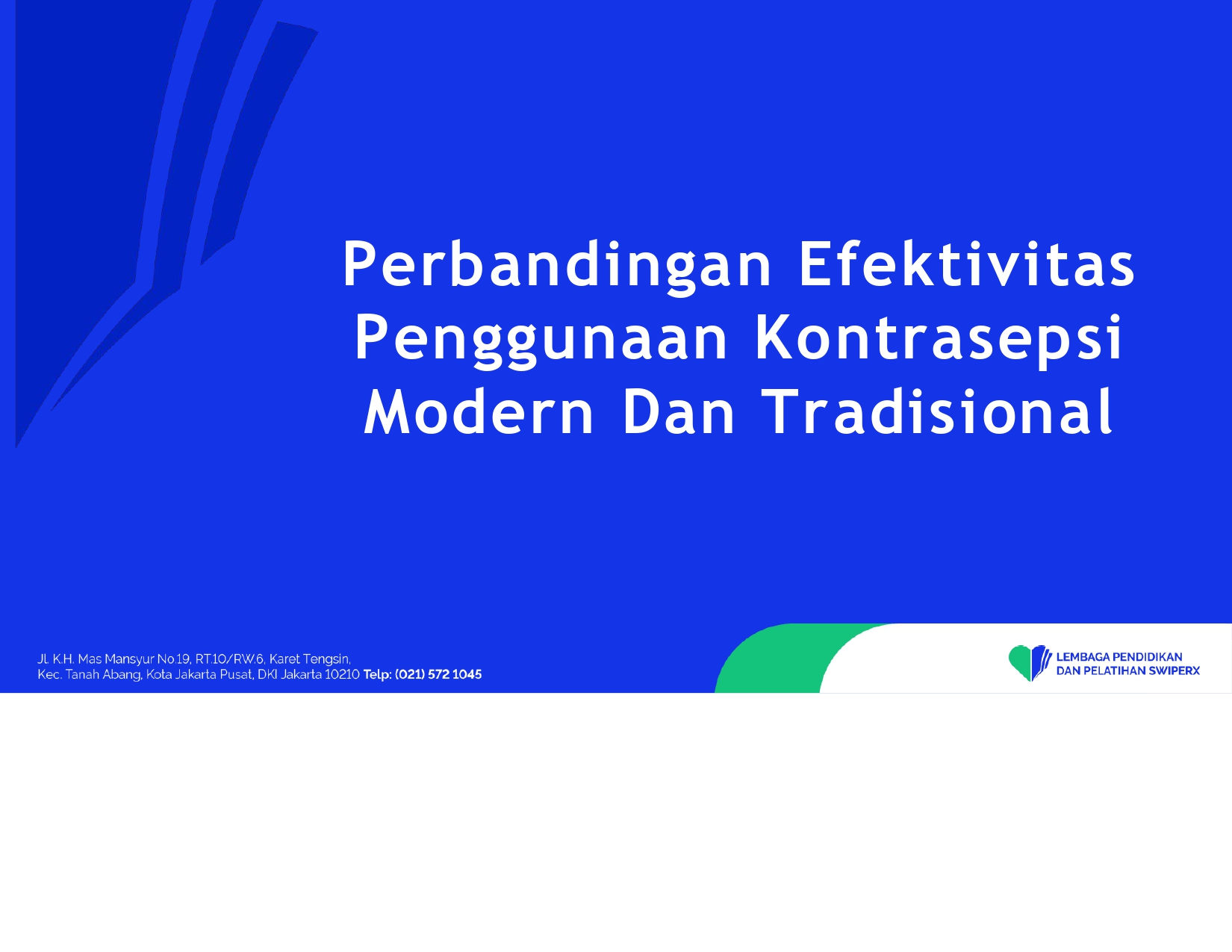 Perbandingan Efektivitas Penggunaan Kontrasepsi Modern Dan Tradisional

Jl. K.H. Mas Mansyur No.19, RT.10/RW.6, Karet Tengsin, Kec. Tanah Abang, Kota Jakarta Pusat, DKI Jakarta 10210 Telp: (021) 572 1045

LEMBAGA PENDIDIKAN DAN PELATIHAN SWIPERX